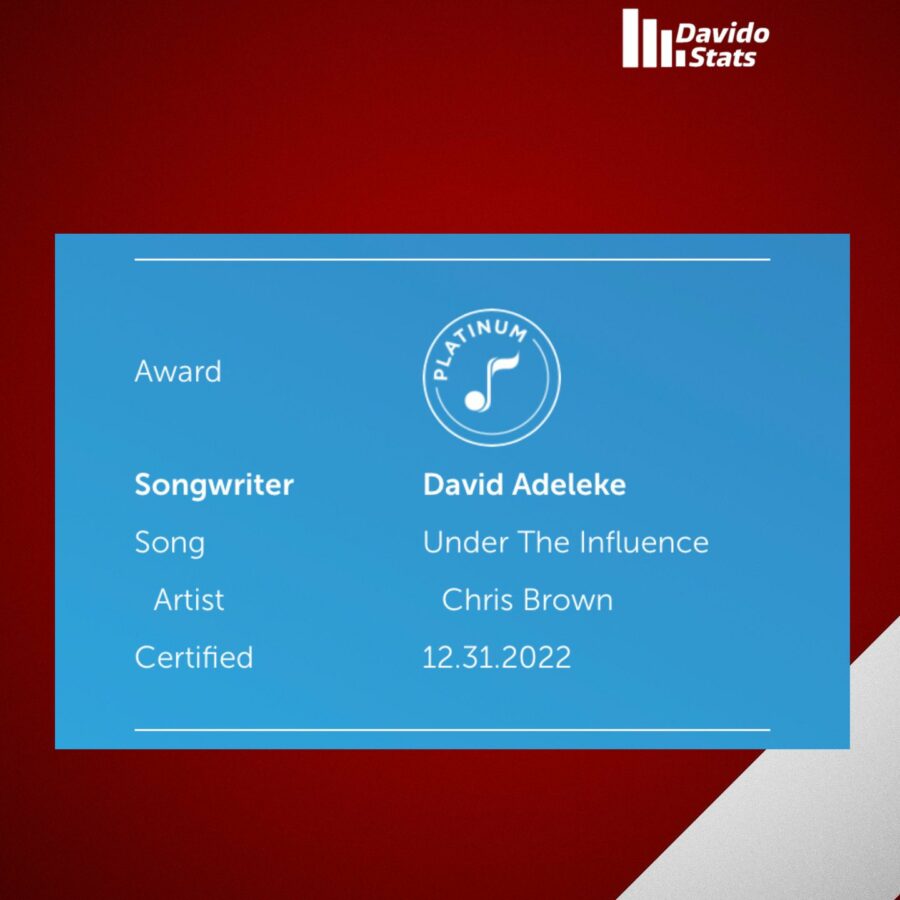 Davido Stats

Award PLATINUM

Songwriter David Adeleke

Song Under The Influence

Artist Chris Brown

Certified 12.31.2022